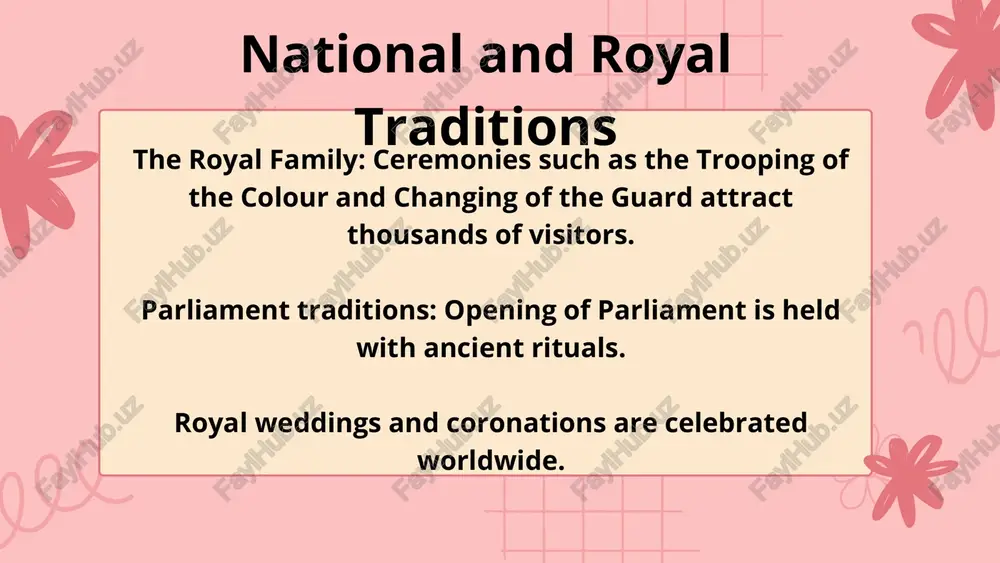 National and Royal Traditions

The Royal Family: Ceremonies such as the Trooping of the Colour and Changing of the Guard attract thousands of visitors.

Parliament traditions: Opening of Parliament is held with ancient rituals.

Royal weddings and coronations are celebrated worldwide.

FaylHub.uz